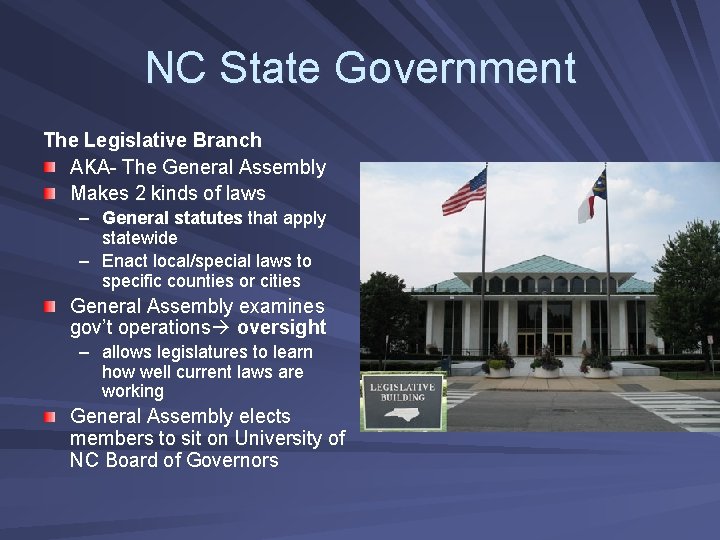 NC State Government

The Legislative Branch

AKA- The General Assembly

Makes 2 kinds of laws

– General statutes that apply statewide

– Enact local/special laws to specific counties or cities

General Assembly examines gov't operations→ oversight

– allows legislatures to learn how well current laws are working

General Assembly elects members to sit on University of NC Board of Governors

LEGISLATIVE BUILDING